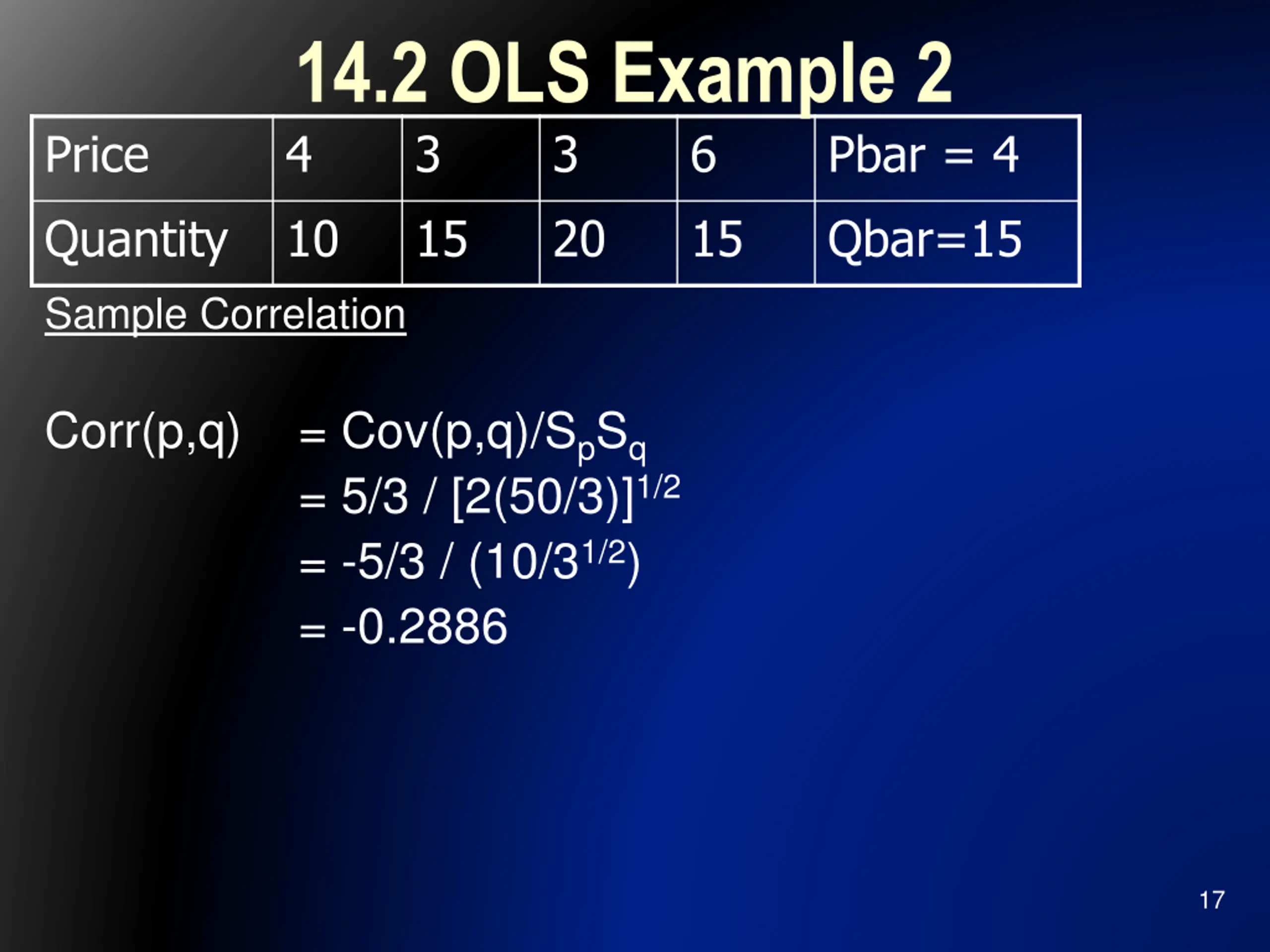 14.2 OLS Example 2

| Price | 4 | 3 | 3 | 6 | Pbar = 4 |
|---|---|---|---|---|---|
| Quantity | 10 | 15 | 20 | 15 | Qbar=15 |

Sample Correlation

Corr(p,q) $= Cov(p,q)/S_pS_q$
$= 5/3 / [2(50/3)]^{1/2}$
$= -5/3 / (10/3^{1/2})$
$= -0.2886$

17